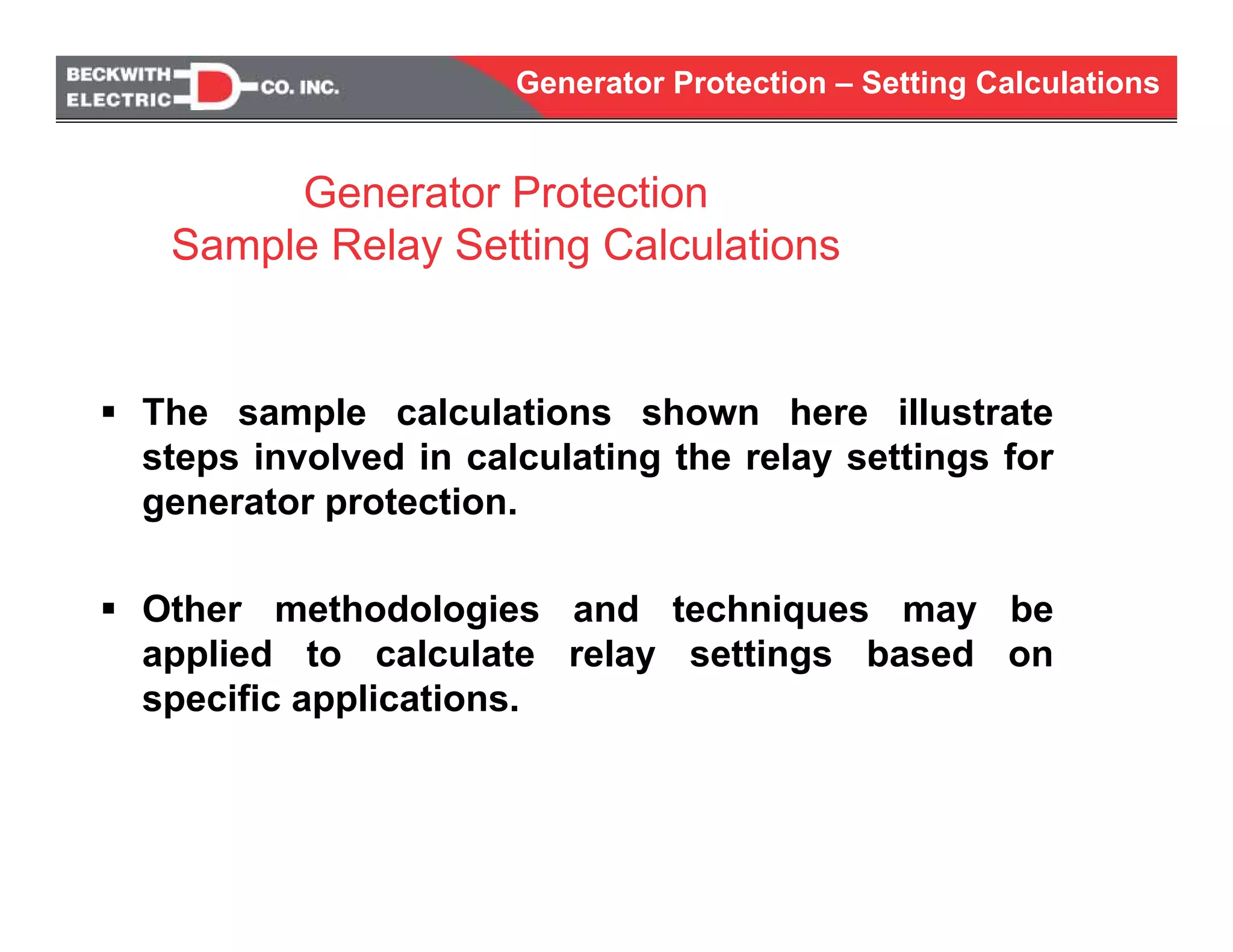 BECKWITH ELECTRIC CO. INC.

Generator Protection – Setting Calculations

Generator Protection
Sample Relay Setting Calculations

▪ The sample calculations shown here illustrate steps involved in calculating the relay settings for generator protection.

▪ Other methodologies and techniques may be applied to calculate relay settings based on specific applications.